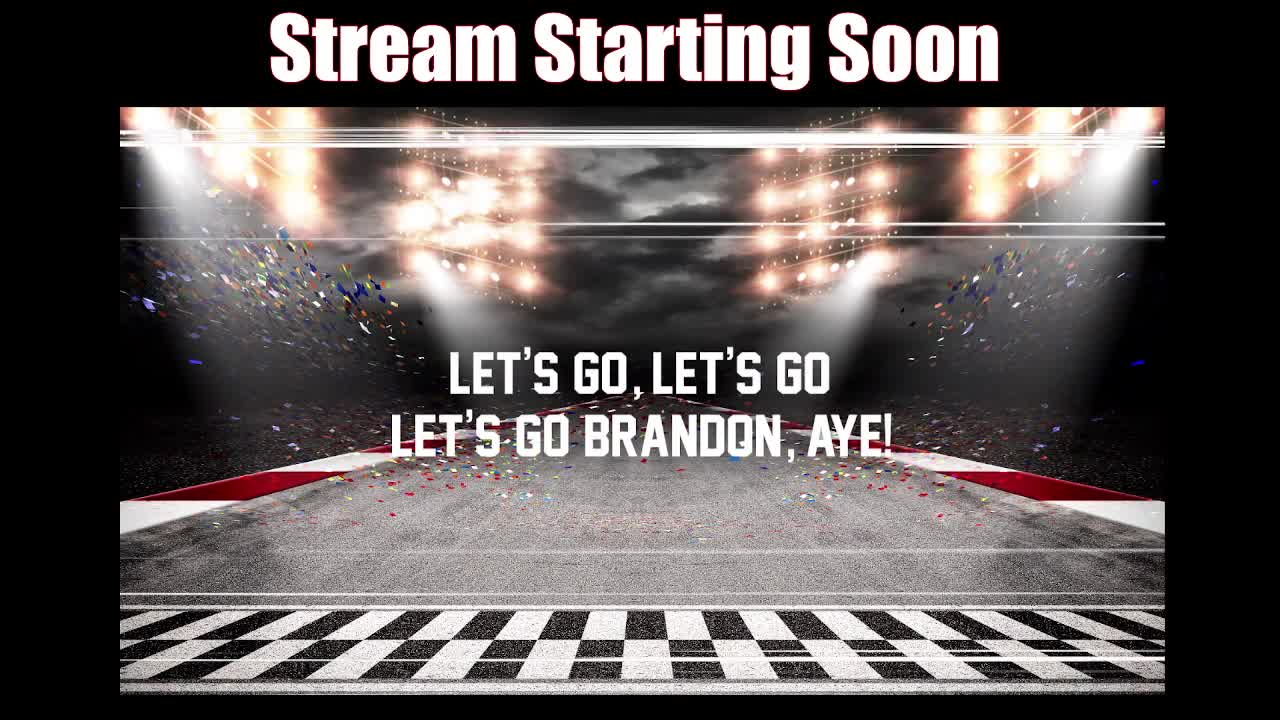 Stream Starting Soon

LET'S GO, LET'S GO
LET'S GO BRANDON, AYE!